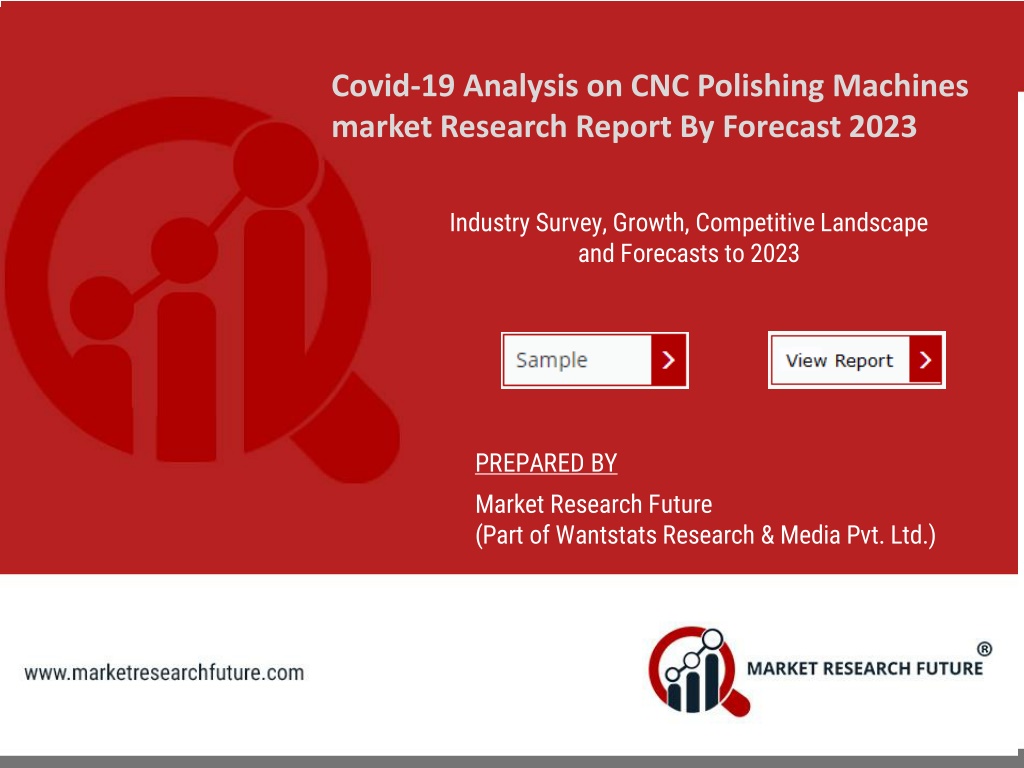 Covid-19 Analysis on CNC Polishing Machines market Research Report By Forecast 2023

Industry Survey, Growth, Competitive Landscape and Forecasts to 2023

Sample

View Report

PREPARED BY

Market Research Future
(Part of Wantstats Research & Media Pvt. Ltd.)

www.marketresearchfuture.com

MARKET RESEARCH FUTURE ®